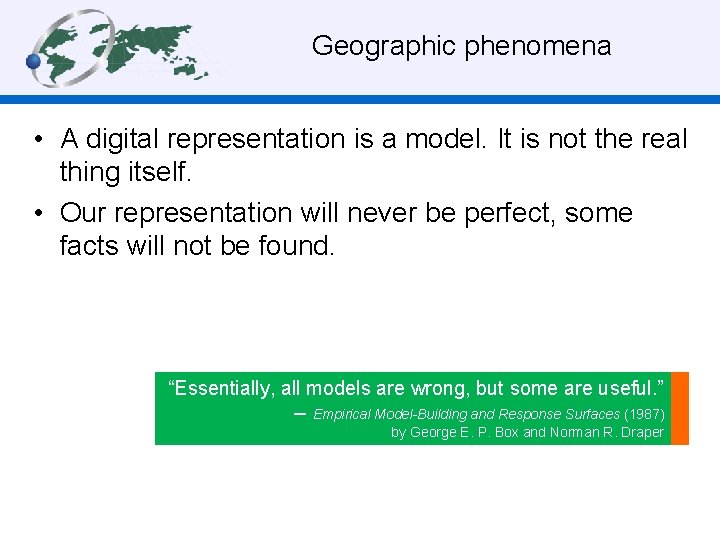 Geographic phenomena

• A digital representation is a model. It is not the real thing itself.
• Our representation will never be perfect, some facts will not be found.

“Essentially, all models are wrong, but some are useful.”
– Empirical Model-Building and Response Surfaces (1987)
by George E. P. Box and Norman R. Draper